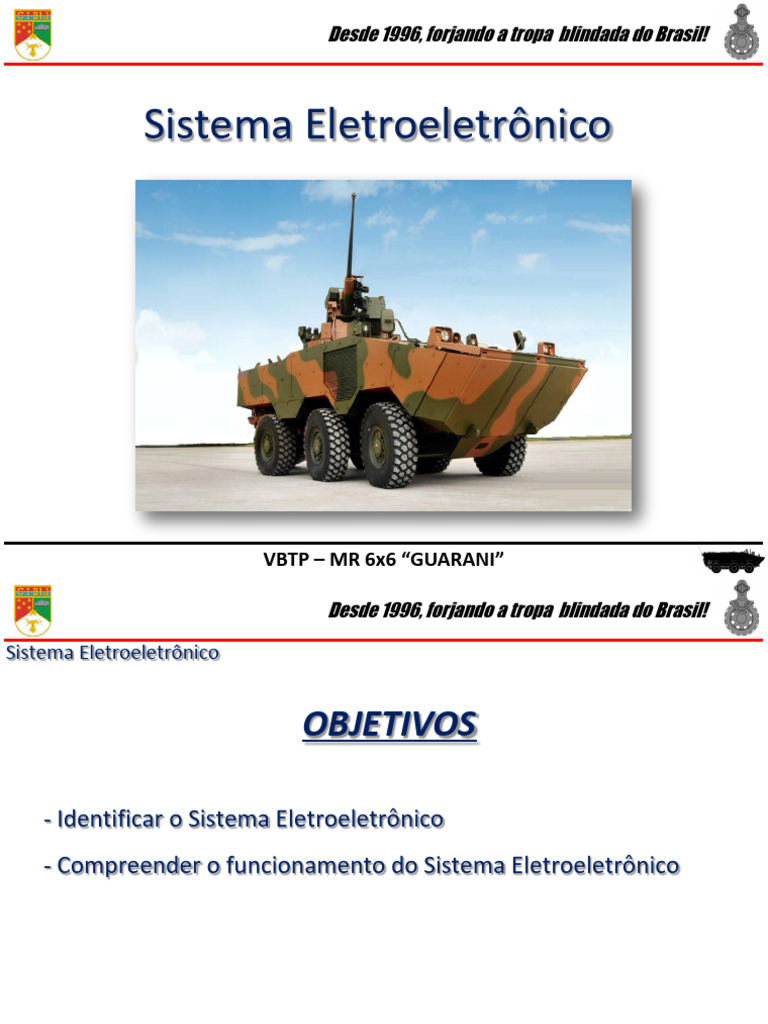 Desde 1996, forjando a tropa blindada do Brasil!

Sistema Eletroeletrônico

VBTP – MR 6x6 “GUARANI”

Desde 1996, forjando a tropa blindada do Brasil!

Sistema Eletroeletrônico

OBJETIVOS

- Identificar o Sistema Eletroeletrônico

- Compreender o funcionamento do Sistema Eletroeletrônico